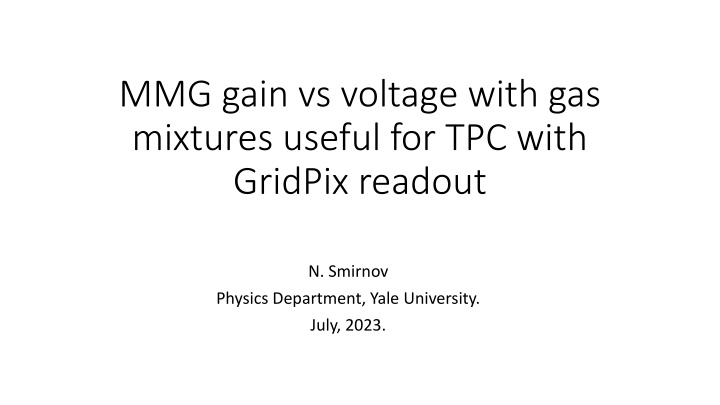 MMG gain vs voltage with gas mixtures useful for TPC with GridPix readout

N. Smirnov
Physics Department, Yale University.
July, 2023.